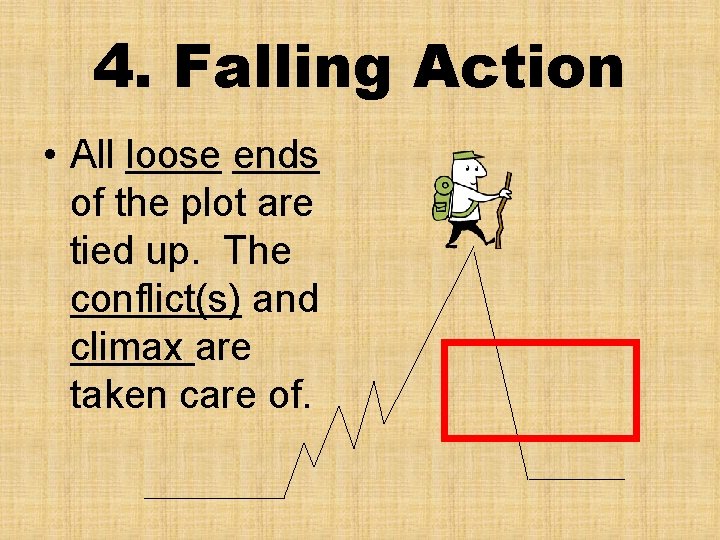 4. Falling Action

• All loose ends of the plot are tied up. The conflict(s) and climax are taken care of.